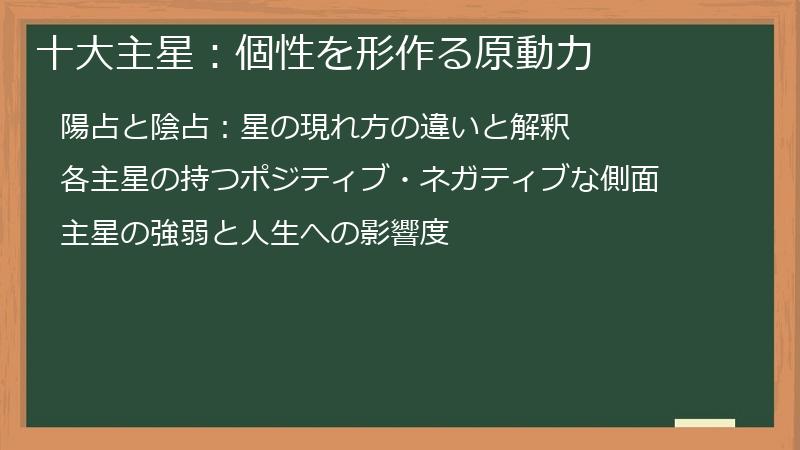 十大主星：個性を形作る原動力

陽占と陰占：星の現れ方の違いと解釈

各主星の持つポジティブ・ネガティブな側面

主星の強弱と人生への影響度